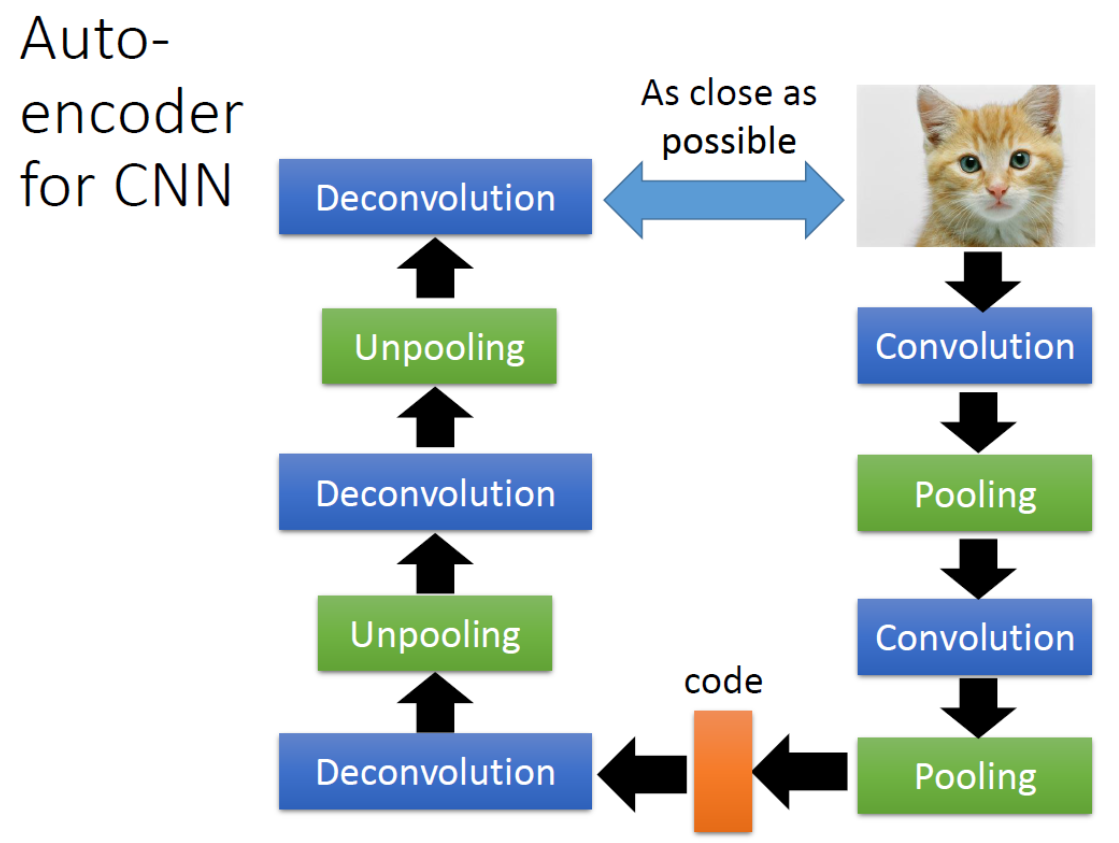 Auto-encoder for CNN

As close as possible

Deconvolution

Unpooling

Deconvolution

Unpooling

Deconvolution

Convolution

Pooling

Convolution

Pooling

code